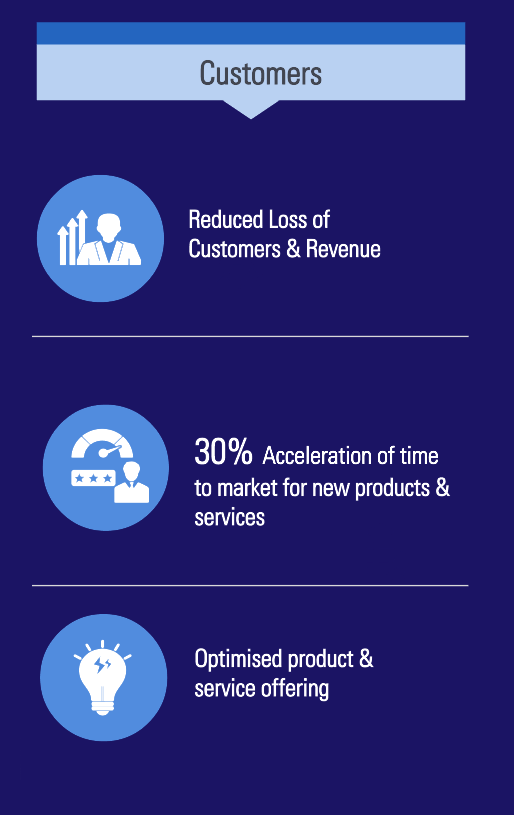 Customers

Reduced Loss of Customers & Revenue

30% Acceleration of time to market for new products & services

Optimised product & service offering